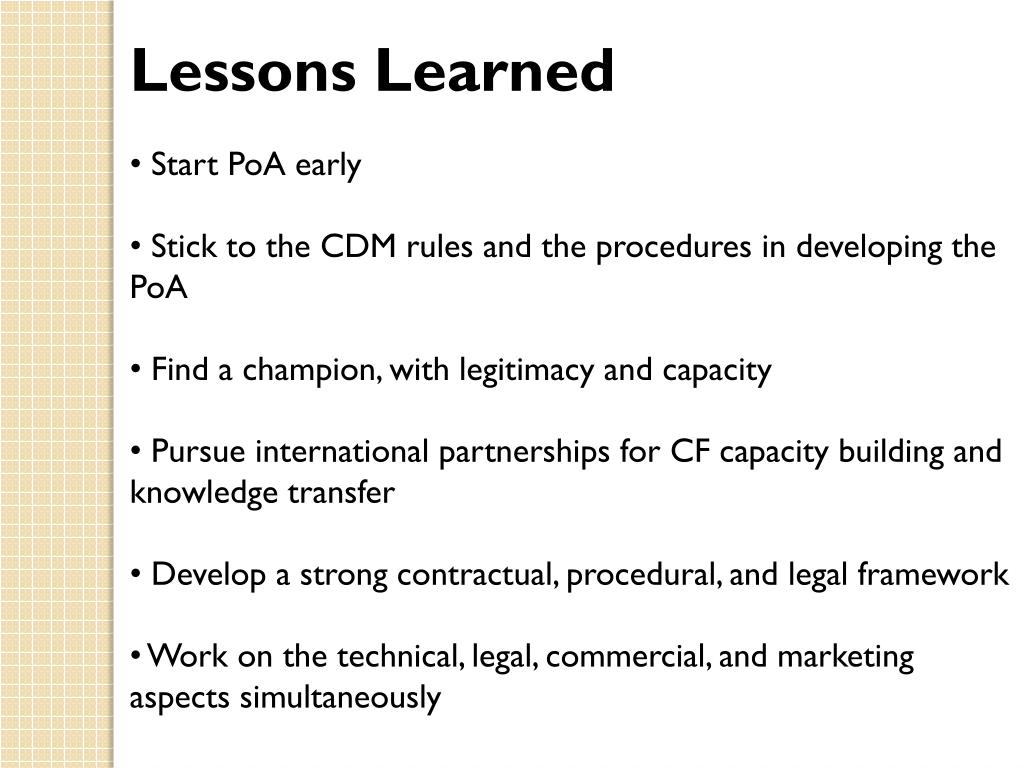 Lessons Learned

• Start PoA early

• Stick to the CDM rules and the procedures in developing the PoA

• Find a champion, with legitimacy and capacity

• Pursue international partnerships for CF capacity building and knowledge transfer

• Develop a strong contractual, procedural, and legal framework

• Work on the technical, legal, commercial, and marketing aspects simultaneously